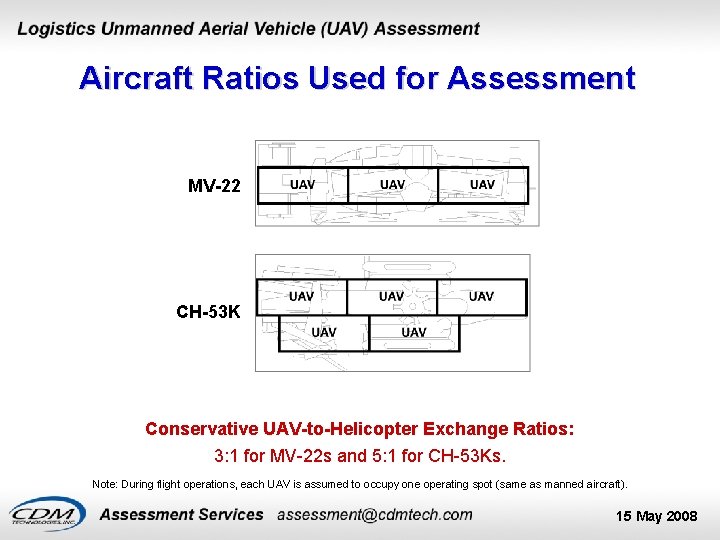 Logistics Unmanned Aerial Vehicle (UAV) Assessment

Aircraft Ratios Used for Assessment

MV-22

UAV UAV UAV

CH-53K

UAV UAV UAV

UAV UAV

Conservative UAV-to-Helicopter Exchange Ratios:
3:1 for MV-22s and 5:1 for CH-53Ks.

Note: During flight operations, each UAV is assumed to occupy one operating spot (same as manned aircraft).

CDM TECHNOLOGIES, INC.

Assessment Services assessment@cdmtech.com

15 May 2008